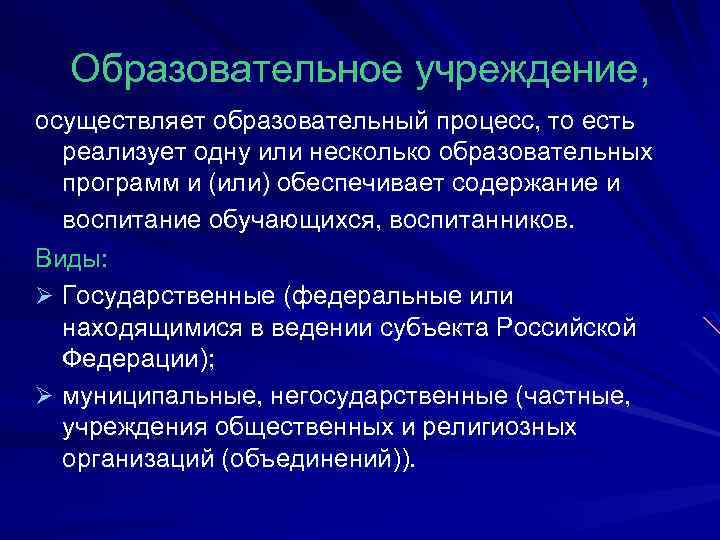 Образовательное учреждение,

осуществляет образовательный процесс, то есть реализует одну или несколько образовательных программ и (или) обеспечивает содержание и воспитание обучающихся, воспитанников.

Виды:

➢ Государственные (федеральные или находящимися в ведении субъекта Российской Федерации);

➢ муниципальные, негосударственные (частные, учреждения общественных и религиозных организаций (объединений)).